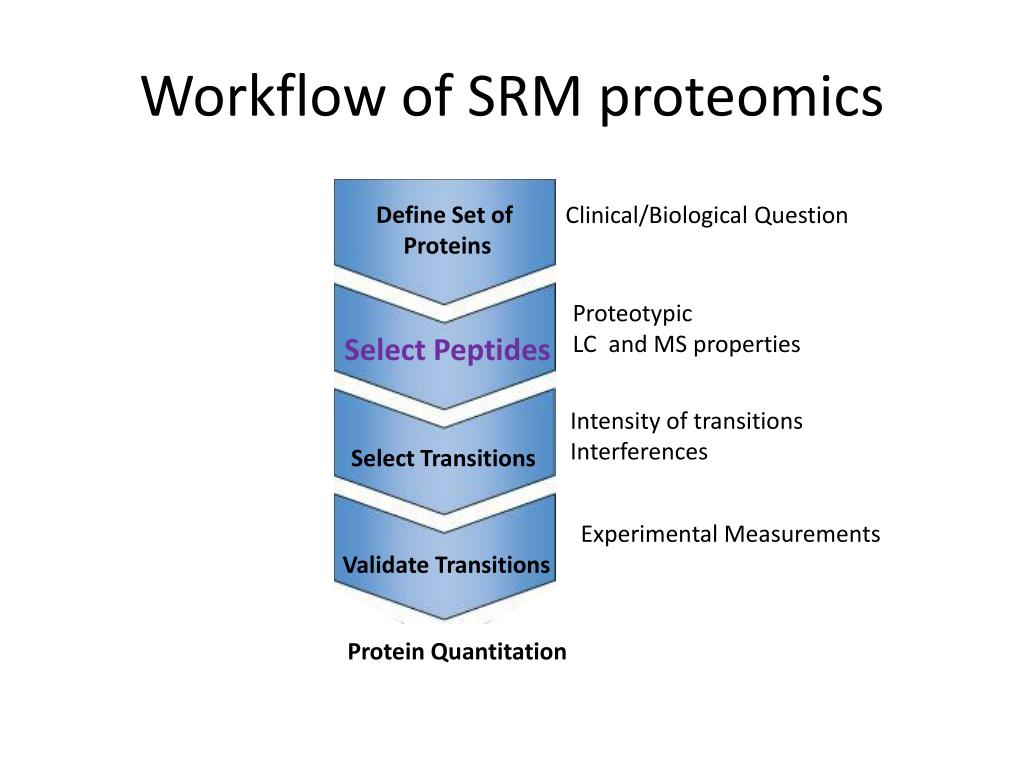 Workflow of SRM proteomics

Define Set of Proteins

Clinical/Biological Question

Select Peptides

Proteotypic
LC and MS properties

Select Transitions

Intensity of transitions
Interferences

Validate Transitions

Experimental Measurements

Protein Quantitation